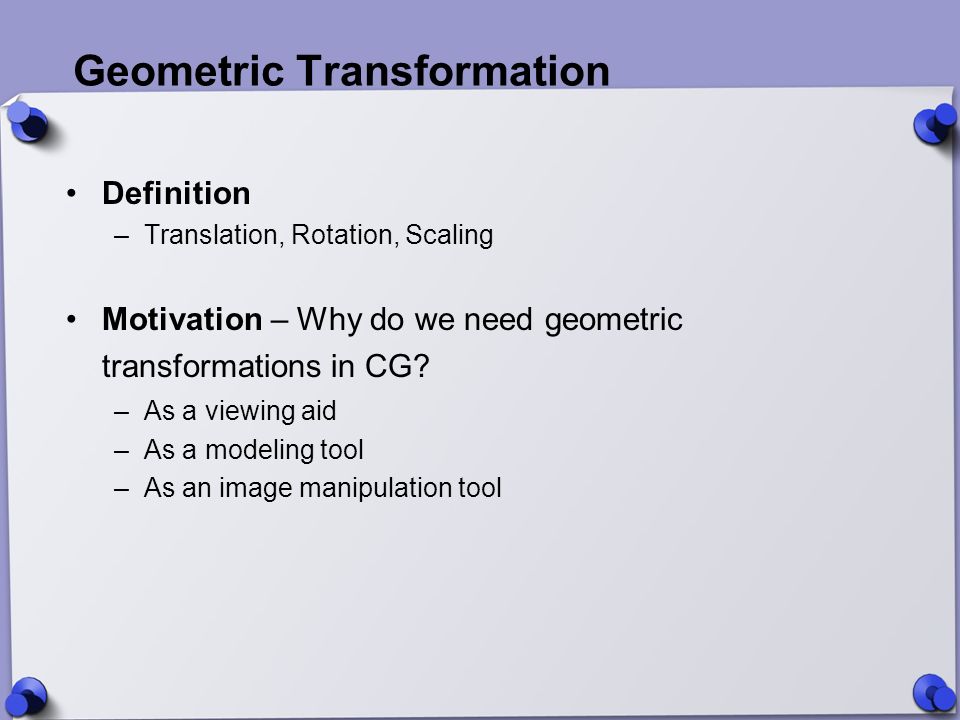 Geometric Transformation

• Definition
– Translation, Rotation, Scaling

• Motivation – Why do we need geometric transformations in CG?
– As a viewing aid
– As a modeling tool
– As an image manipulation tool